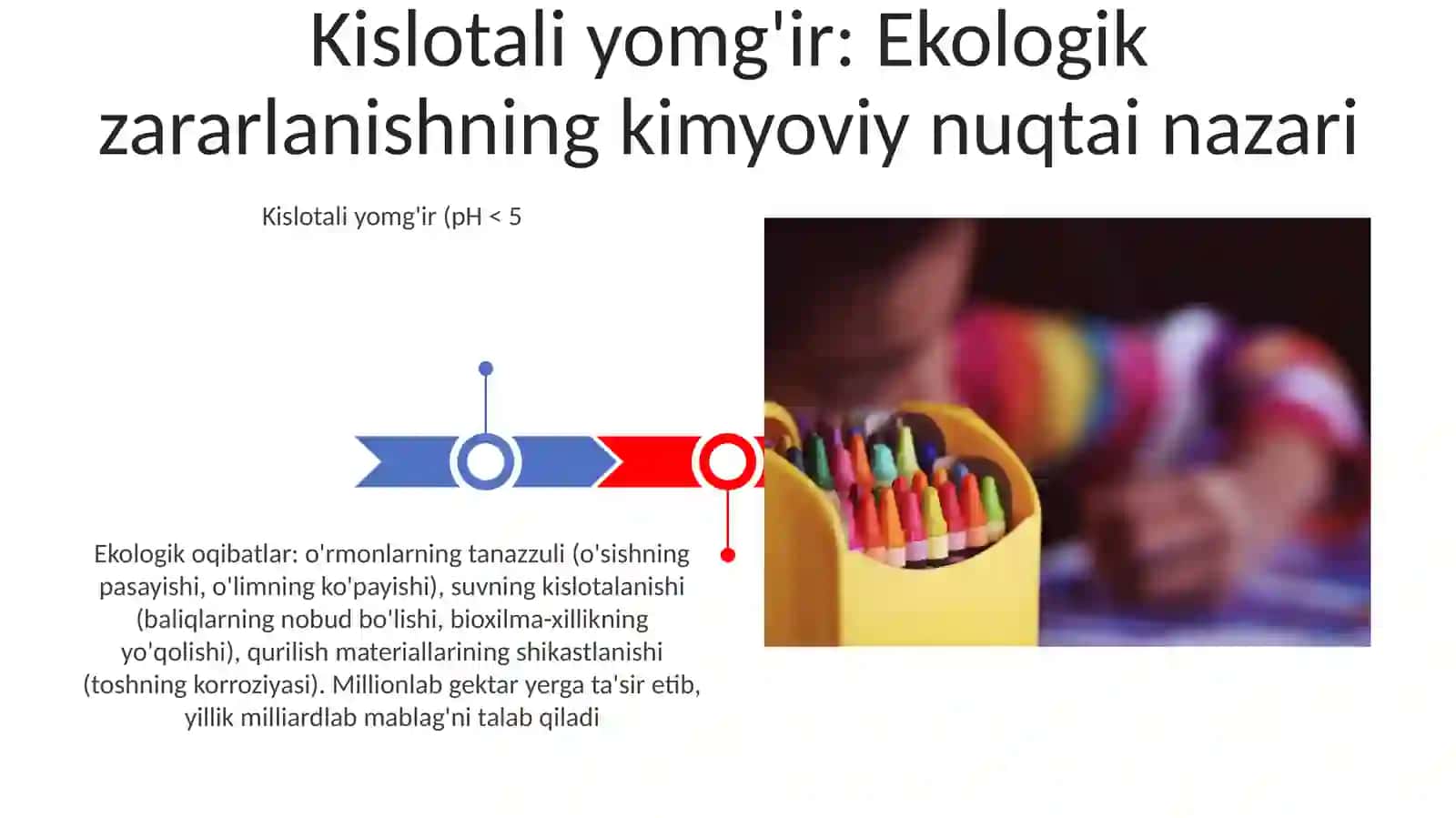 Kislotali yomg'ir: Ekologik zararlanishning kimyoviy nuqtai nazari

Kislotali yomg'ir (pH < 5

Ekologik oqibatlar: o'rmonlarning tanazzuli (o'sishning pasayishi, o'limning ko'payishi), suvning kislotalanishi (baliqlarning nobud bo'lishi, bioxilma-xillikning yo'qolishi), qurilish materiallarining shikastlanishi (toshning korroziyasi). Millionlab gektar yerga ta'sir etib, yillik milliardlab mablag'ni talab qiladi